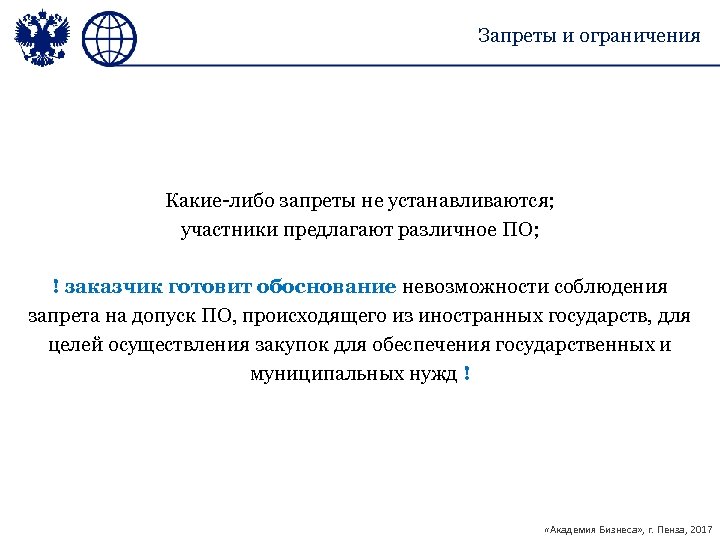 Запреты и ограничения

Какие-либо запреты не устанавливаются;
участники предлагают различное ПО;

! заказчик готовит обоснование невозможности соблюдения запрета на допуск ПО, происходящего из иностранных государств, для целей осуществления закупок для обеспечения государственных и муниципальных нужд !

«Академия Бизнеса», г. Пенза, 2017